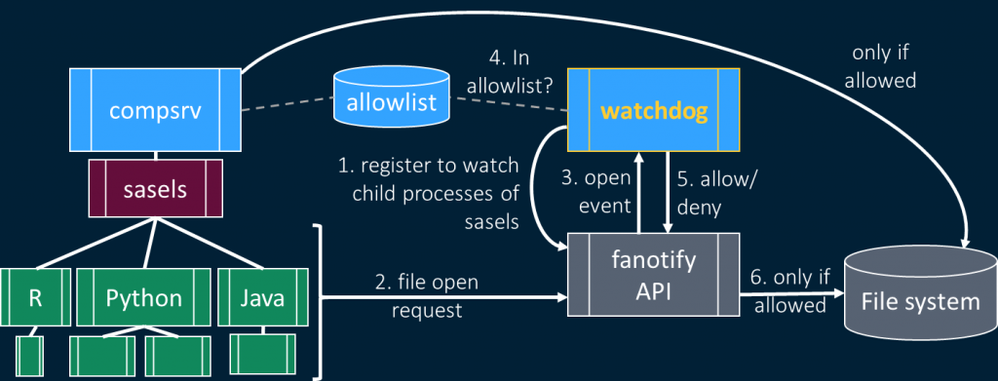 compsrv

allowlist

4. In allowlist?

watchdog

only if allowed

sasels

1. register to watch child processes of sasels

3. open event

5. allow/ deny

R

Python

Java

2. file open request

fanotify API

6. only if allowed

File system